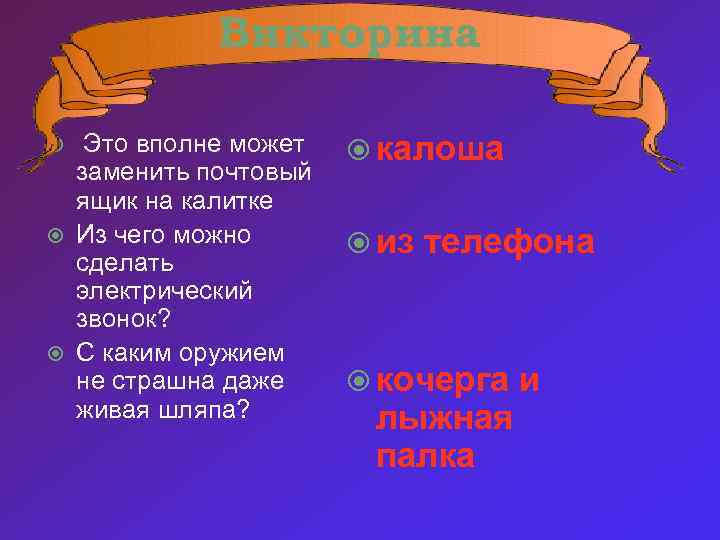 Викторина

Это вполне может заменить почтовый ящик на калитке

Из чего можно сделать электрический звонок?

С каким оружием не страшна даже живая шляпа?

калоша

из телефона

кочерга и лыжная палка